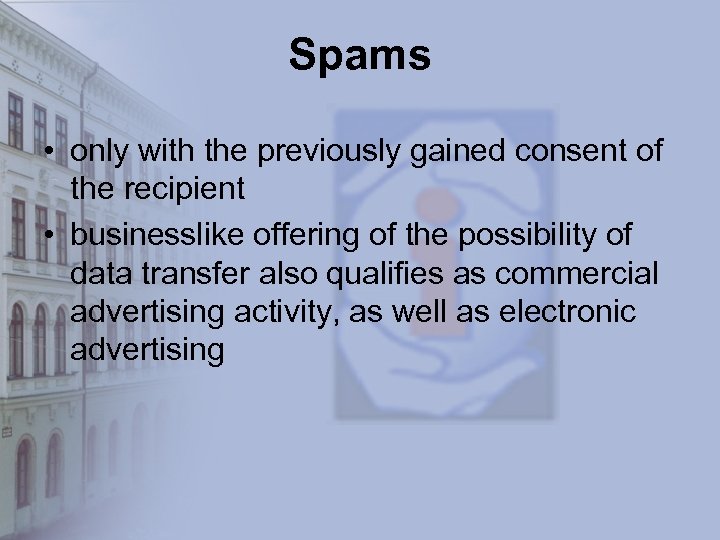 Spams

• only with the previously gained consent of the recipient
• businesslike offering of the possibility of data transfer also qualifies as commercial advertising activity, as well as electronic advertising